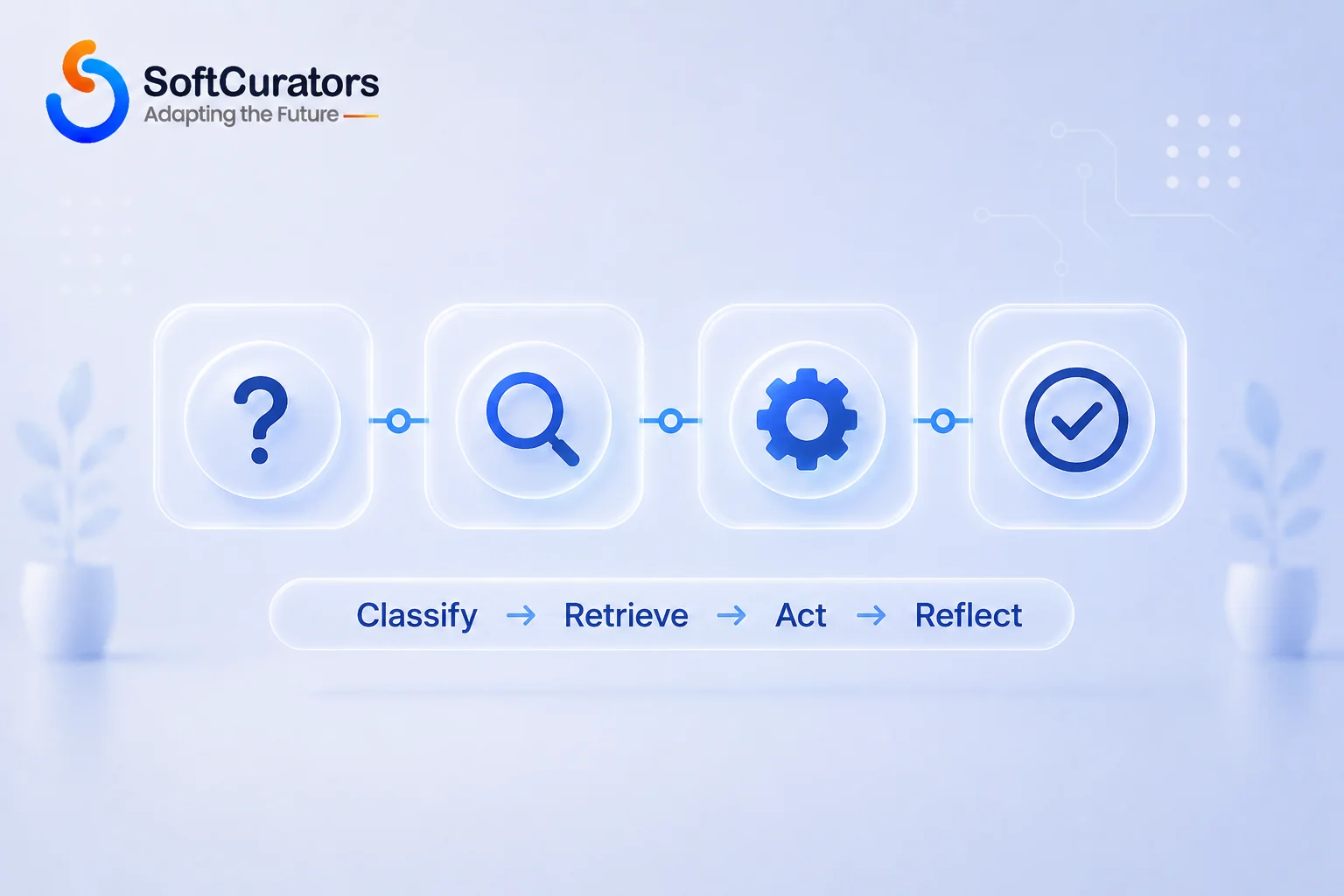 SoftCurators
Adapting the Future

?

Classify → Retrieve → Act → Reflect